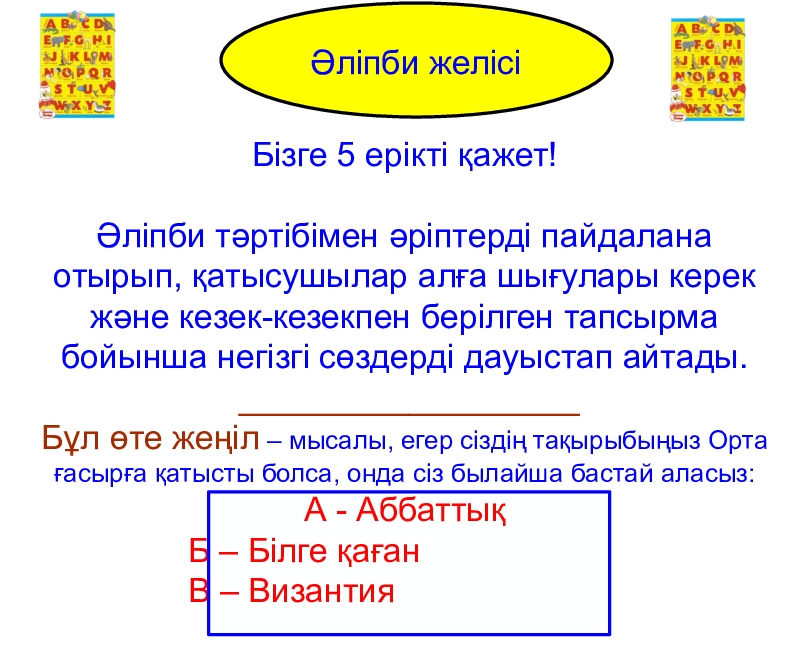 A B C D
E F G H I
J K L M
N O P Q R
S T U V
W X Y Z

Әліпби желісі

A B C D
E F G H I
J K L M
N O P Q R
S T U V
W X Y Z

Бізге 5 ерікті қажет!

Әліпби тәртібімен әріптерді пайдалана отырып, қатысушылар алға шығулары керек және кезек-кезекпен берілген тапсырма бойынша негізгі сөздерді дауыстап айтады.

____________________

Бұл өте жеңіл – мысалы, егер сіздің тақырыбыңыз Орта ғасырға қатысты болса, онда сіз былайша бастай аласыз:

А - Аббаттық
Б – Білге қаған
В – Византия